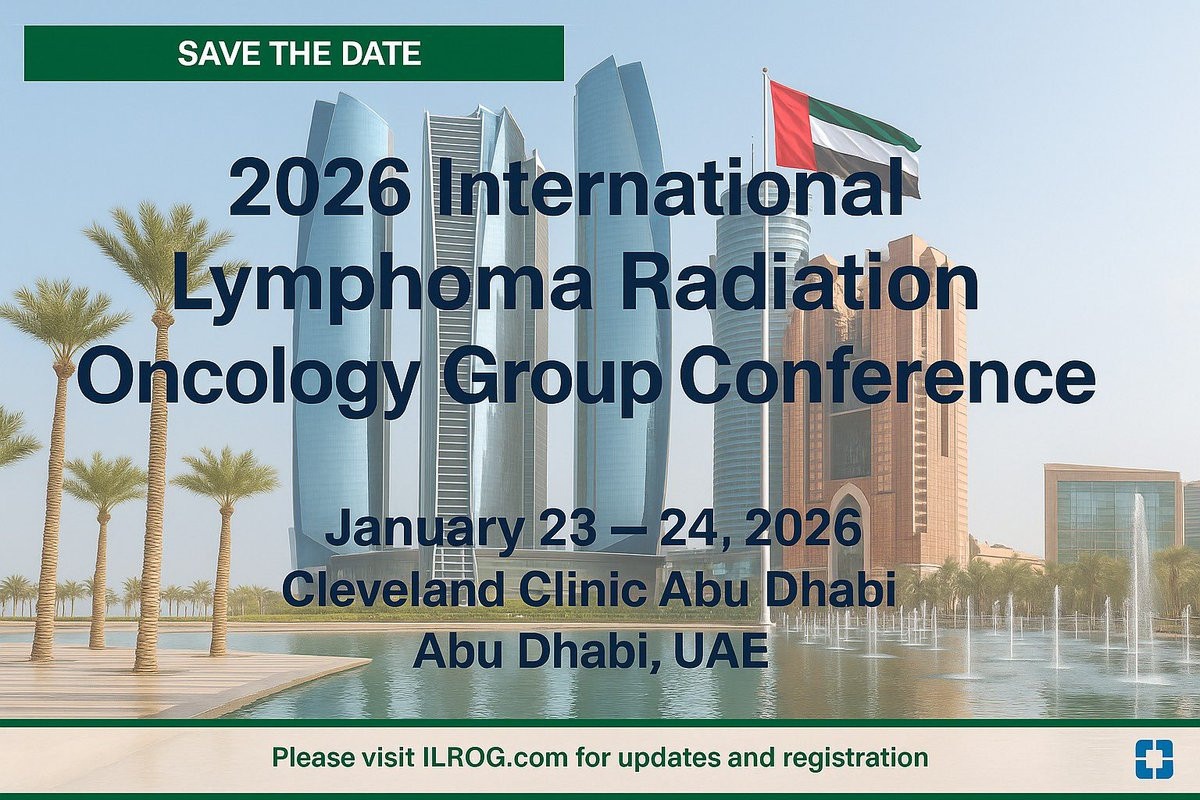 SAVE THE DATE

2026 International Lymphoma Radiation Oncology Group Conference

January 23 – 24, 2026
Cleveland Clinic Abu Dhabi
Abu Dhabi, UAE

Please visit ILROG.com for updates and registration